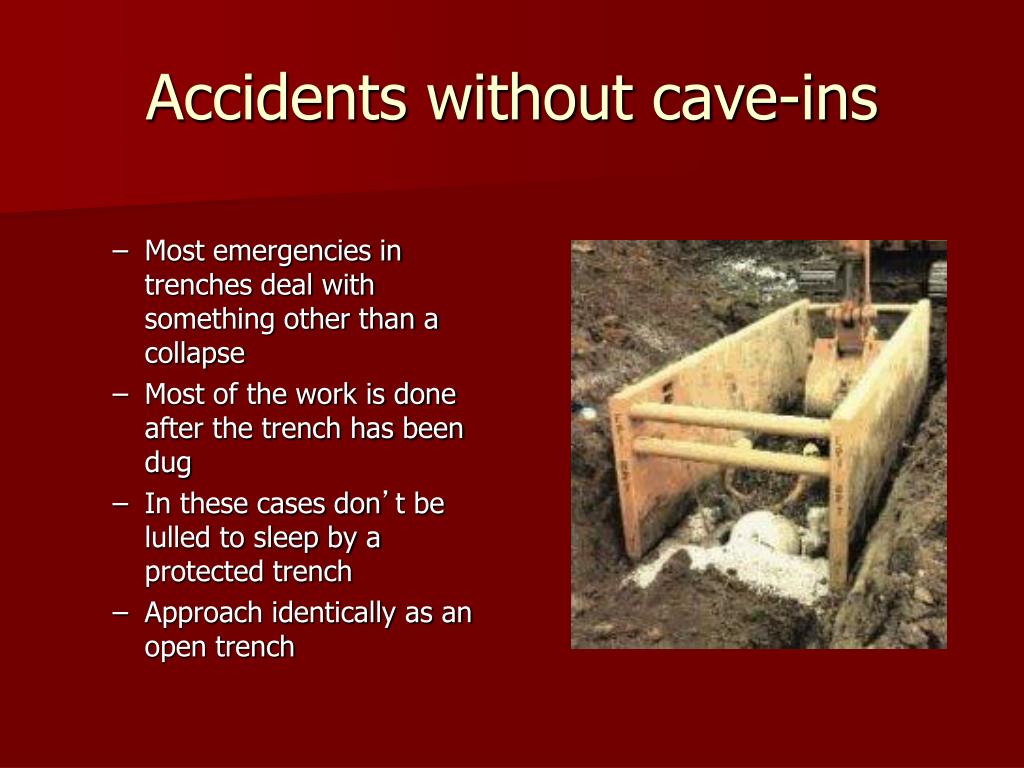 Accidents without cave-ins

– Most emergencies in trenches deal with something other than a collapse
– Most of the work is done after the trench has been dug
– In these cases don’t be lulled to sleep by a protected trench
– Approach identically as an open trench